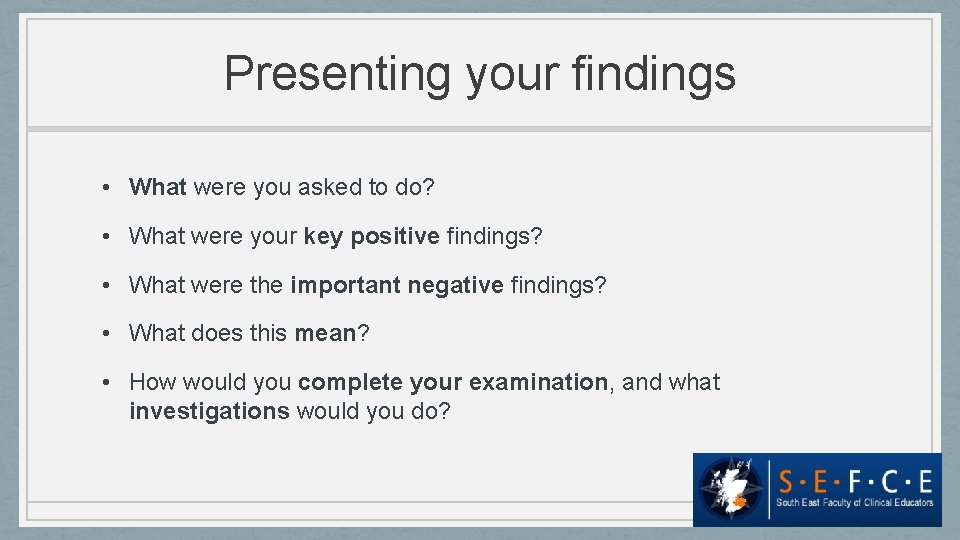 Presenting your findings

• What were you asked to do?

• What were your key positive findings?

• What were the important negative findings?

• What does this mean?

• How would you complete your examination, and what investigations would you do?

S·E·F·C·E
South East Faculty of Clinical Educators